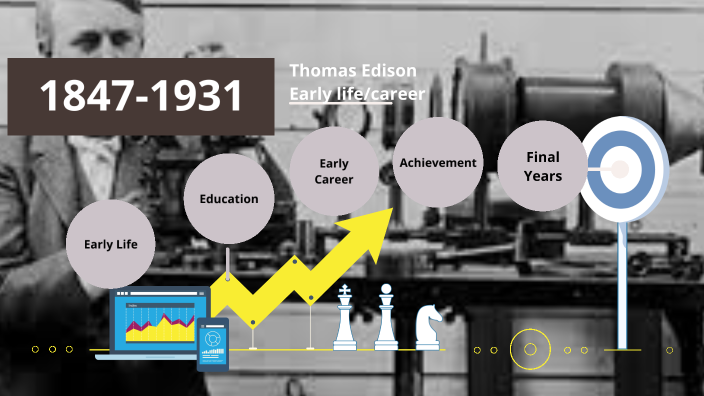 1847-1931

Thomas Edison
Early life/career

Early Life

Education

Early Career

Achievement

Final Years